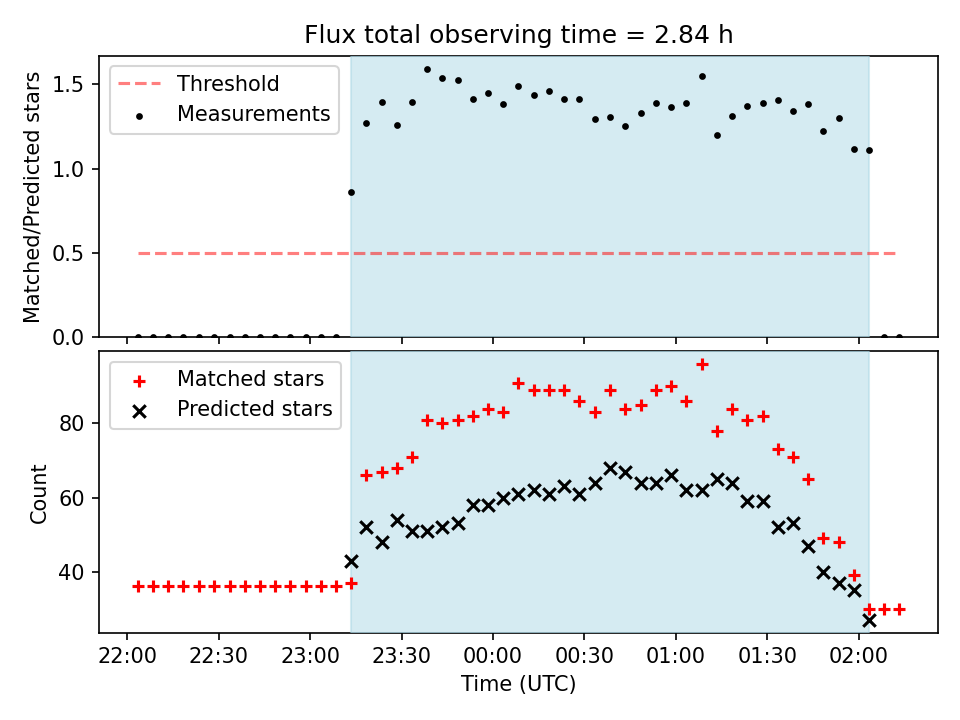 Flux total observing time = 2.84 h

Threshold
Measurements

Matched/Predicted stars

1.5
1.0
0.5
0.0

Matched stars
Predicted stars

Count

80
60
40

22:00
22:30
23:00
23:30
00:00
00:30
01:00
01:30
02:00

Time (UTC)